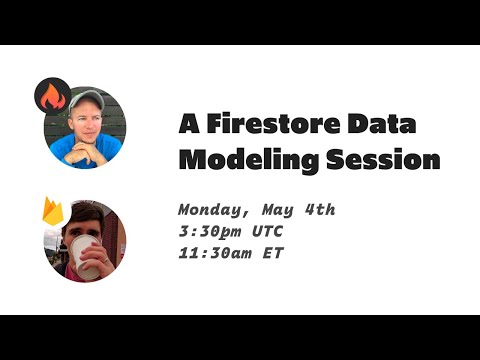 A Firestore Data Modeling Session

Monday, May 4th
3:30pm UTC
11:30am ET